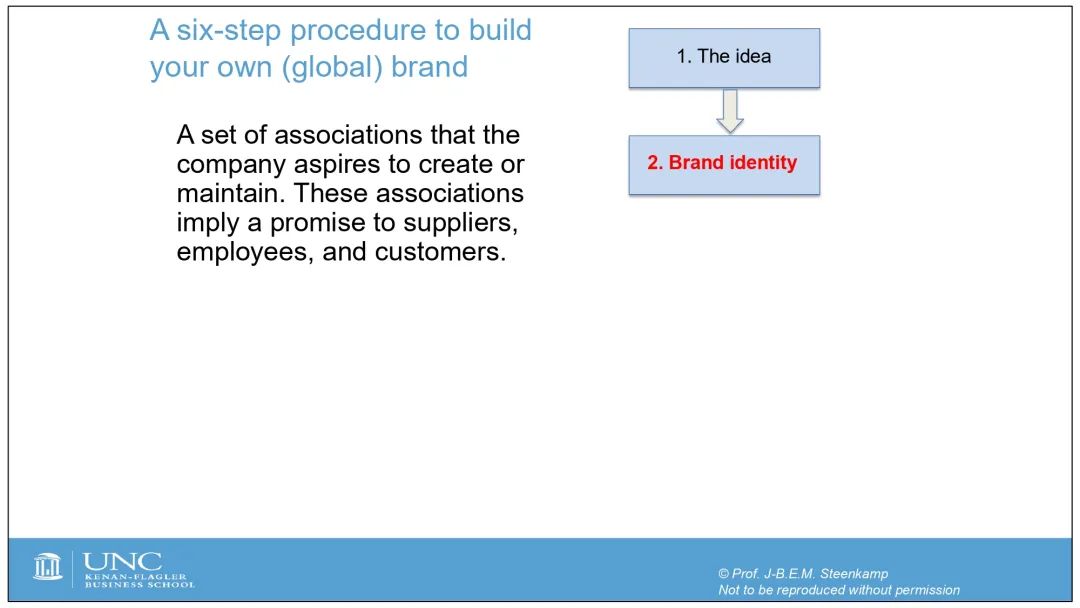 A six-step procedure to build your own (global) brand

A set of associations that the company aspires to create or maintain. These associations imply a promise to suppliers, employees, and customers.

1. The idea

2. Brand identity

UNC
KENAN-FLAGLER
BUSINESS SCHOOL

© Prof. J-B.E.M. Steenkamp
Not to be reproduced without permission